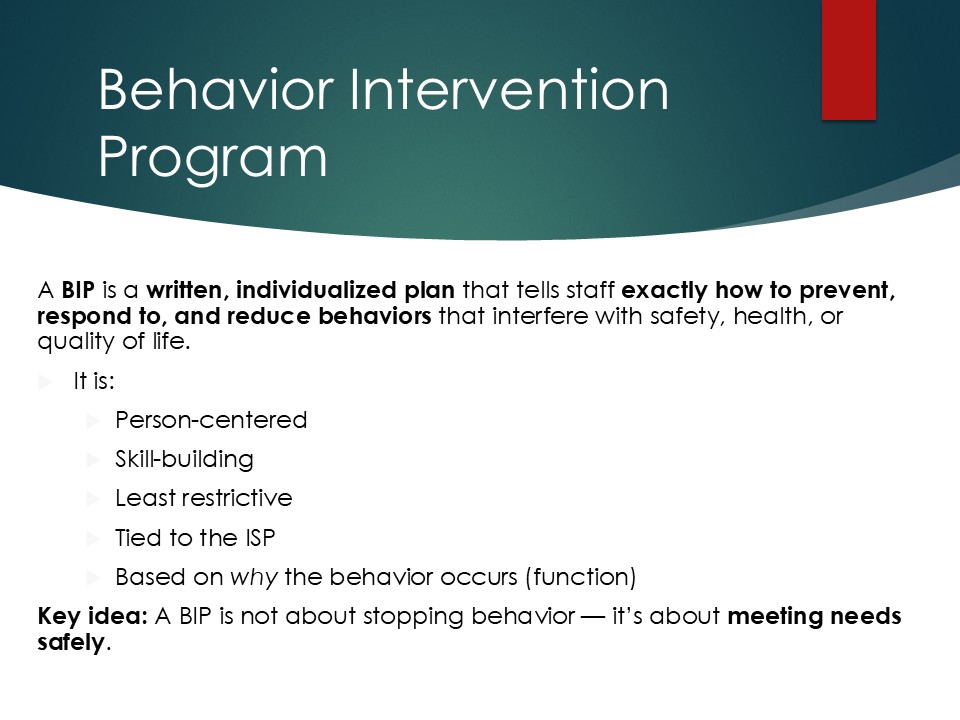 Behavior Intervention Program

A BIP is a written, individualized plan that tells staff exactly how to prevent, respond to, and reduce behaviors that interfere with safety, health, or quality of life.

It is:

Person-centered

Skill-building

Least restrictive

Tied to the ISP

Based on why the behavior occurs (function)

Key idea: A BIP is not about stopping behavior — it's about meeting needs safely.